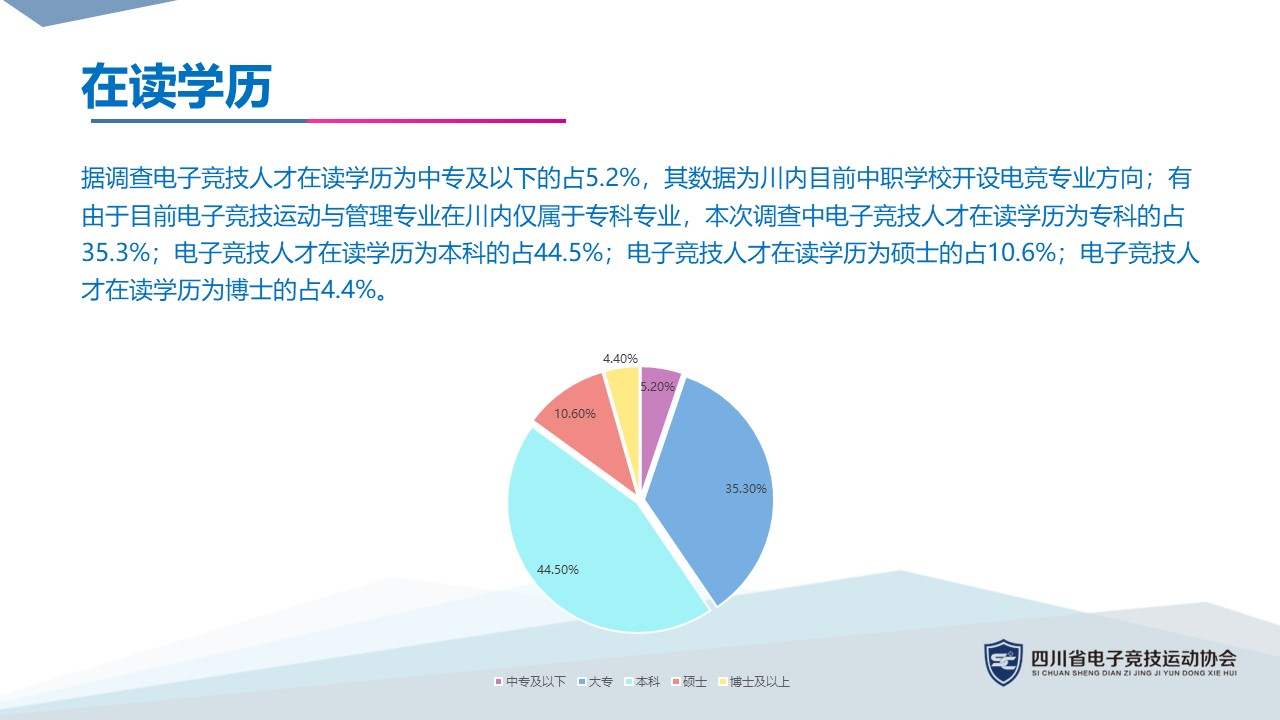 在读学历

据调查电子竞技人才在读学历为中专及以下的占5.2%，其数据为川内目前中职学校开设电竞专业方向；有由于目前电子竞技运动与管理专业在川内仅属于专科专业，本次调查中电子竞技人才在读学历为专科的占35.3%；电子竞技人才在读学历为本科的占44.5%；电子竞技人才在读学历为硕士的占10.6%；电子竞技人才在读学历为博士的占4.4%。

4.40%
5.20%
10.60%
35.30%
44.50%

中专及以下 大专 本科 硕士 博士及以上

四川省电子竞技运动协会
SI CHUAN SHENG DIAN ZI JING JI YUN DONG XIE HUI